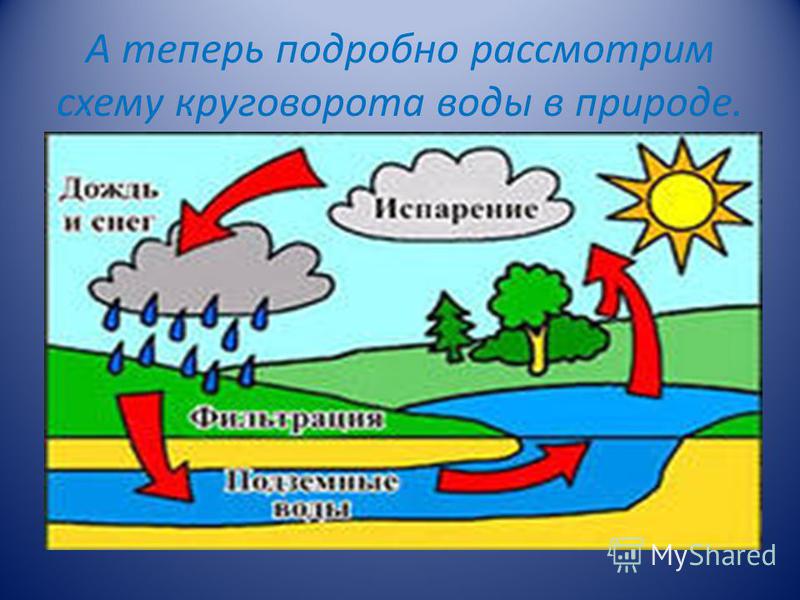 А теперь подробно рассмотрим схему круговорота воды в природе.

Дождь и снег

Испарение

Фильтрация

Подземные воды

MyShared